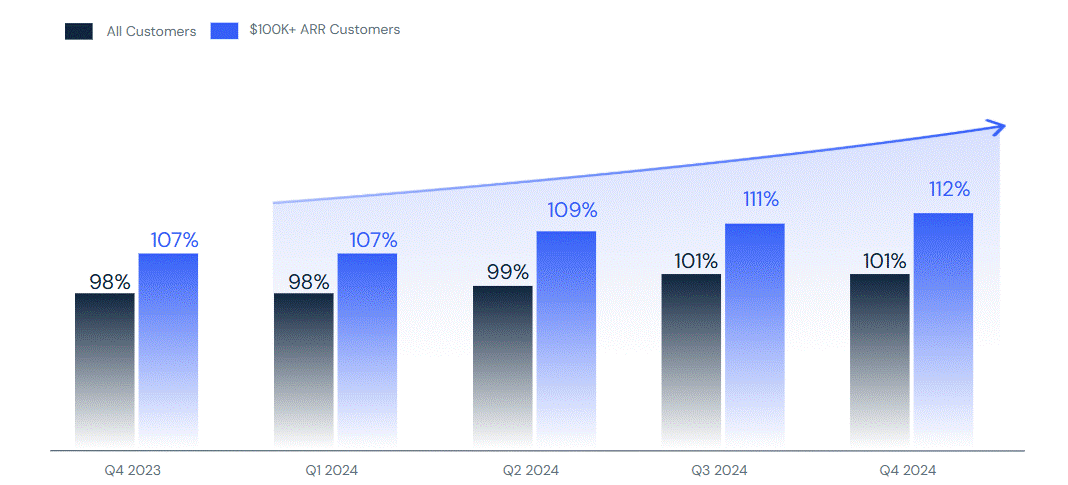 All Customers $100K+ ARR Customers

98% 107%
98% 107%
99% 109%
101% 111%
101% 112%

Q4 2023 Q1 2024 Q2 2024 Q3 2024 Q4 2024